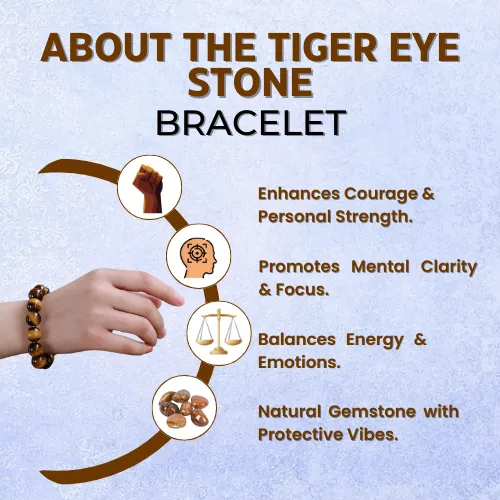 ABOUT THE TIGER EYE STONE
BRACELET

Enhances Courage & Personal Strength.

Promotes Mental Clarity & Focus.

Balances Energy & Emotions.

Natural Gemstone with Protective Vibes.